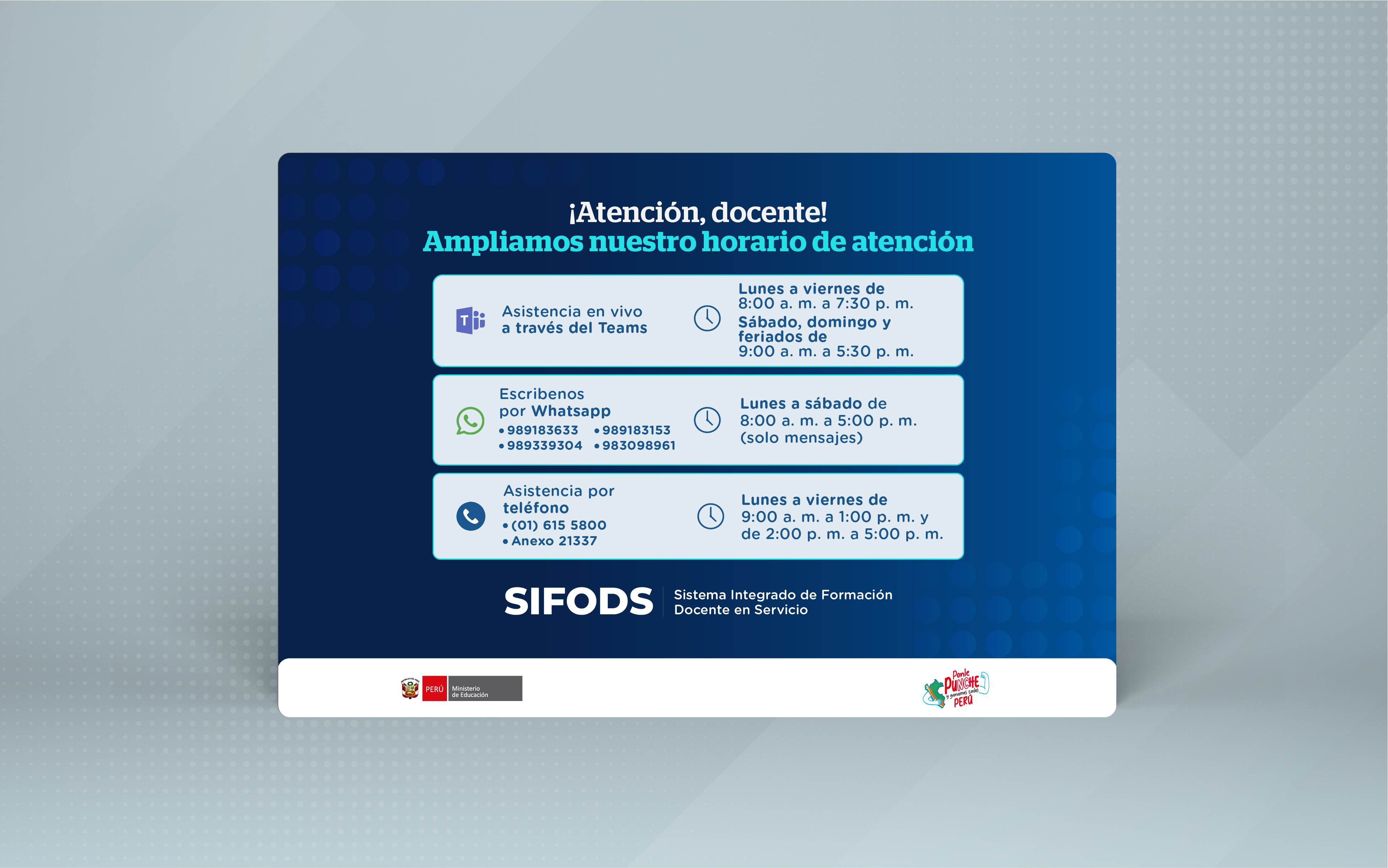 ¡Atención, docente!
Ampliamos nuestro horario de atención

Asistencia en vivo a través del Teams

Lunes a viernes de 8:00 a. m. a 7:30 p. m.
Sábado, domingo y feriados de 9:00 a. m. a 5:30 p. m.

Escribenos por Whatsapp
• 989183633 • 989183153
• 989339304 • 983098961

Lunes a sábado de 8:00 a. m. a 5:00 p. m. (solo mensajes)

Asistencia por teléfono
• (01) 615 5800
• Anexo 21337

Lunes a viernes de 9:00 a. m. a 1:00 p. m. y de 2:00 p. m. a 5:00 p. m.

SIFODS Sistema Integrado de Formación Docente en Servicio

PERÚ Ministerio de Educación

Ponle PUNCHE y ganamos todos PERÚ